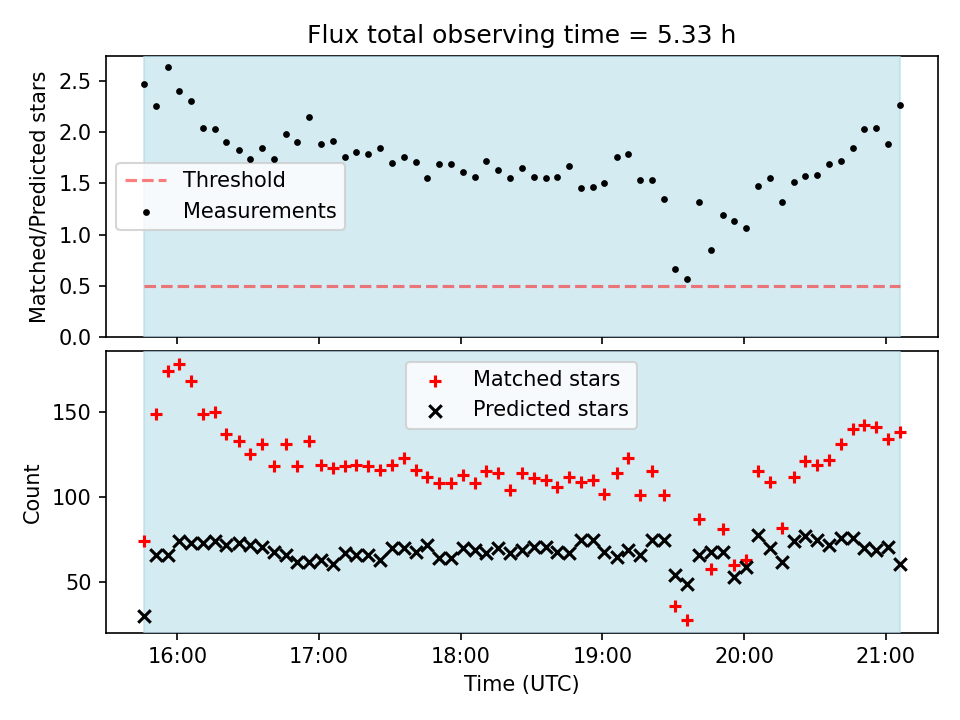 Flux total observing time = 5.33 h

Matched/Predicted stars

2.5
2.0
1.5
1.0
0.5
0.0

Threshold
Measurements

Count

150
100
50

Matched stars
Predicted stars

16:00
17:00
18:00
19:00
20:00
21:00

Time (UTC)